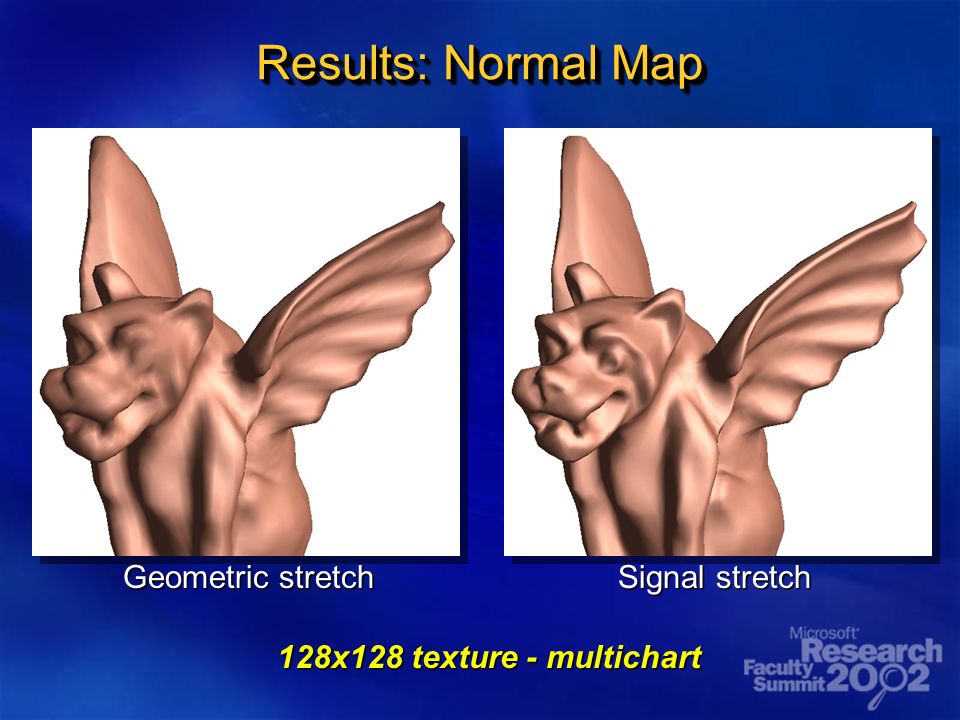 Results: Normal Map

Geometric stretch

Signal stretch

128x128 texture - multichart

Microsoft Research Faculty Summit 2002